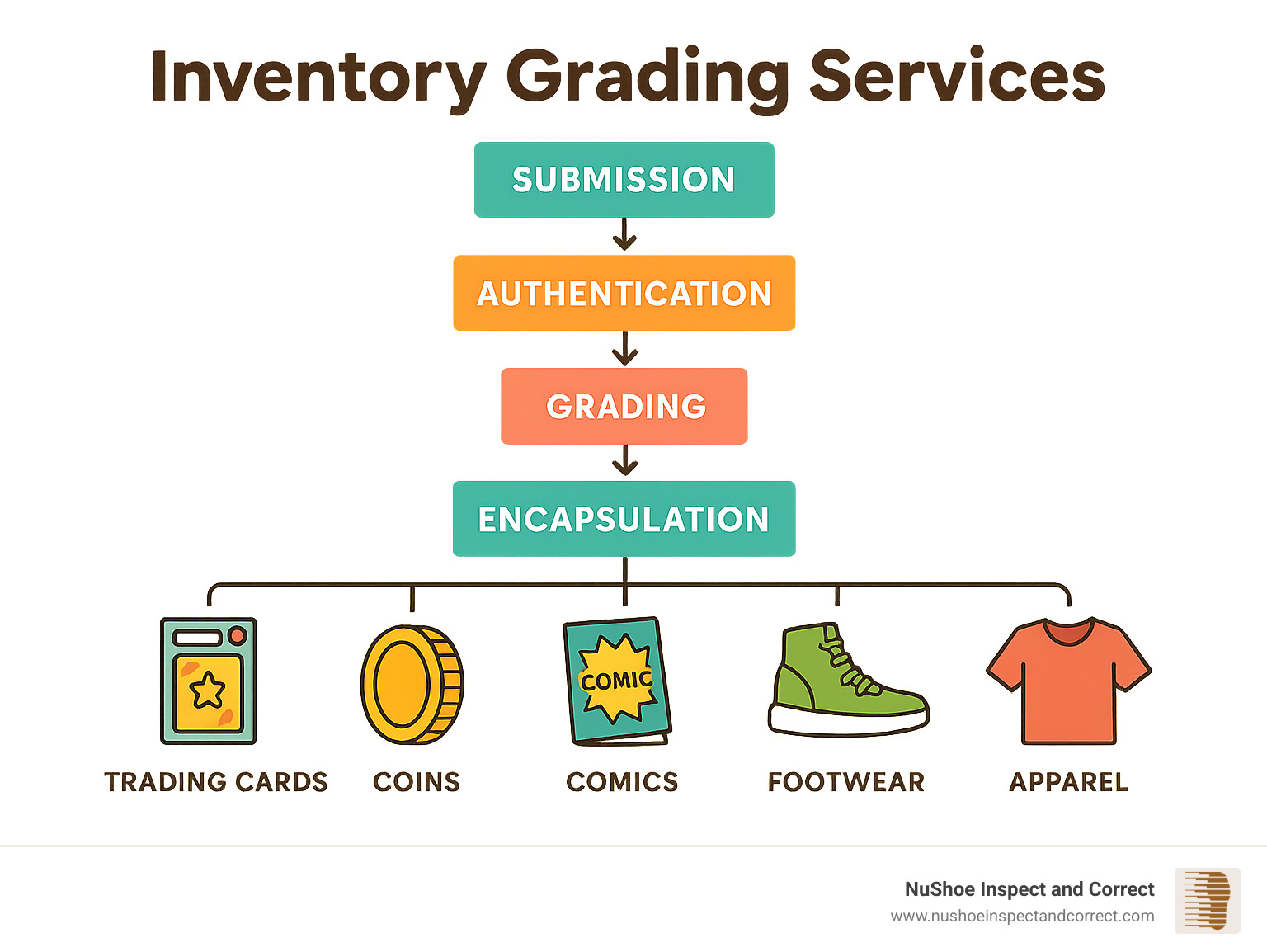 Inventory Grading Services

SUBMISSION

AUTHENTICATION

GRADING

ENCAPSULATION

COMIC

TRADING CARDS

COINS

COMICS

FOOTWEAR

APPAREL

NuShoe Inspect and Correct
www.nushoeinspectandcorrect.com